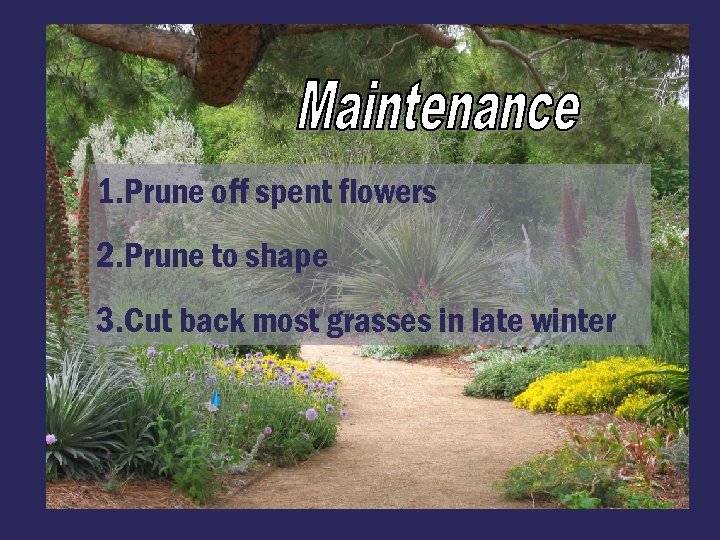 Maintenance

1.Prune off spent flowers

2.Prune to shape

3.Cut back most grasses in late winter